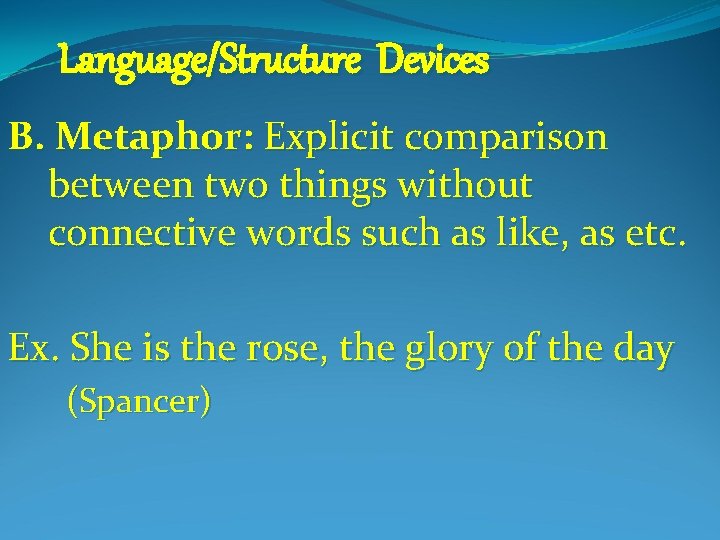 Language/Structure Devices

B. Metaphor: Explicit comparison between two things without connective words such as like, as etc.

Ex. She is the rose, the glory of the day (Spancer)